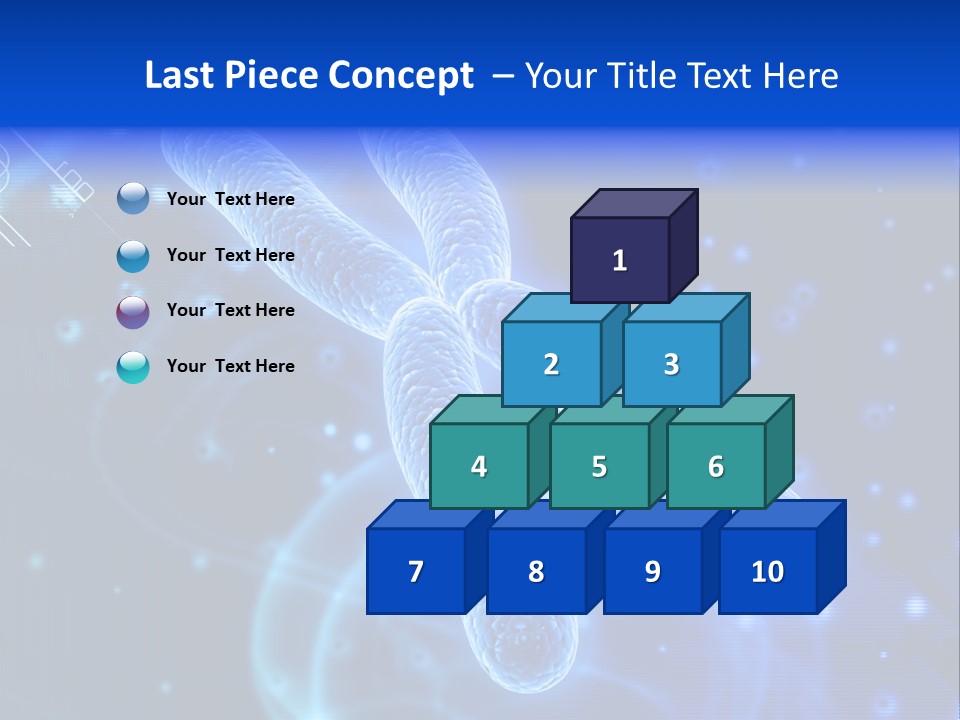 Last Piece Concept – Your Title Text Here

Your Text Here

Your Text Here

Your Text Here

Your Text Here

1

2

3

4

5

6

7

8

9

10